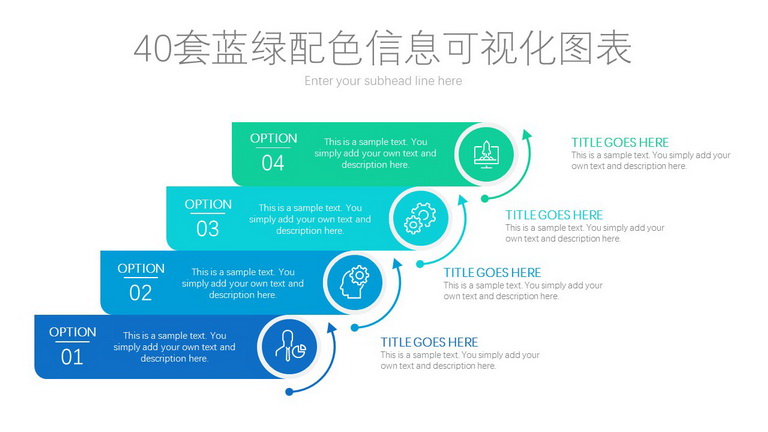 40套蓝绿配色信息可视化图表

Enter your subhead line here

OPTION
04

This is a sample text. You simply add your own text and description here.

TITLE GOES HERE
This is a sample text. You simply add your own text and description here.

OPTION
03

This is a sample text. You simply add your own text and description here.

TITLE GOES HERE
This is a sample text. You simply add your own text and description here.

OPTION
02

This is a sample text. You simply add your own text and description here.

TITLE GOES HERE
This is a sample text. You simply add your own text and description here.

OPTION
01

This is a sample text. You simply add your own text and description here.

TITLE GOES HERE
This is a sample text. You simply add your own text and description here.